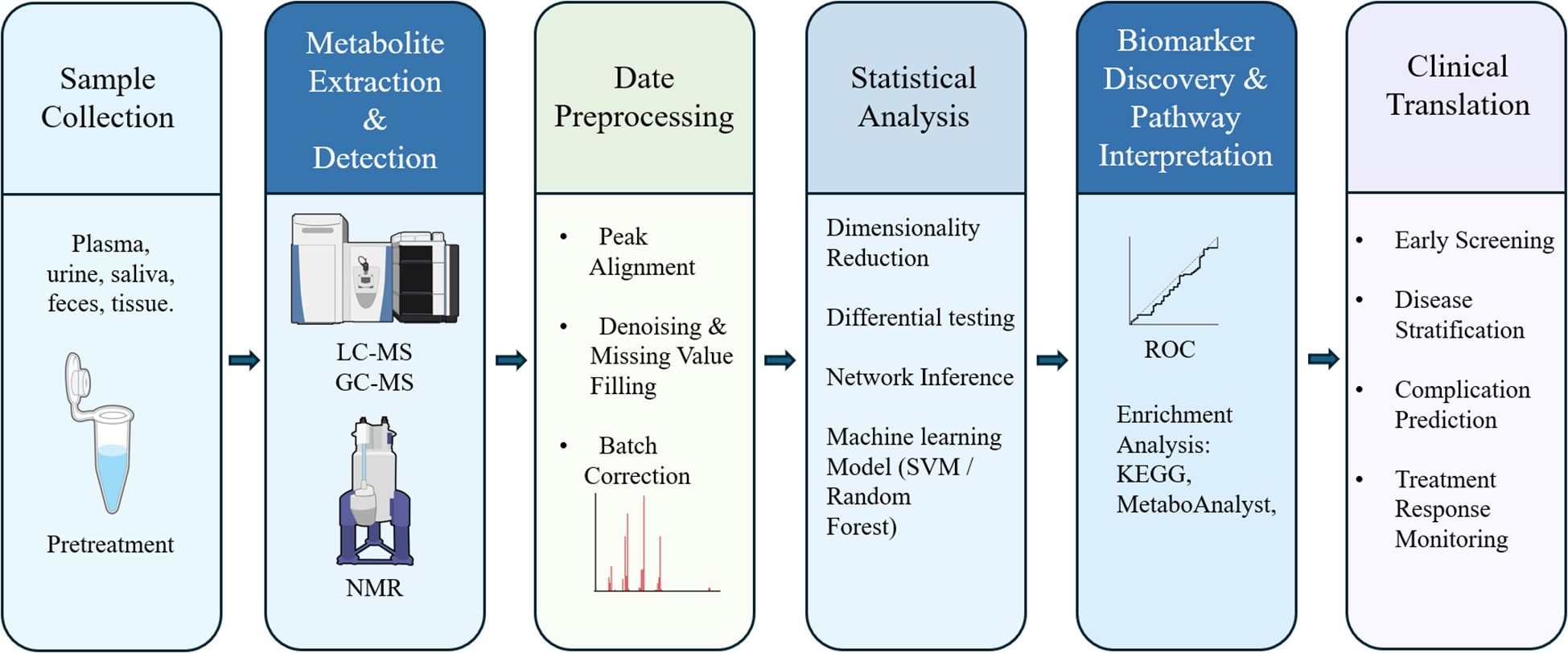 Sample Collection

Plasma, urine, saliva, feces, tissue.

Pretreatment

Metabolite Extraction & Detection

LC-MS
GC-MS

NMR

Date Preprocessing

• Peak Alignment
• Denoising & Missing Value Filling
• Batch Correction

Statistical Analysis

Dimensionality Reduction

Differential testing

Network Inference

Machine learning Model (SVM / Random Forest)

Biomarker Discovery & Pathway Interpretation

ROC

Enrichment Analysis: KEGG, MetaboAnalyst,

Clinical Translation

• Early Screening
• Disease Stratification
• Complication Prediction
• Treatment Response Monitoring